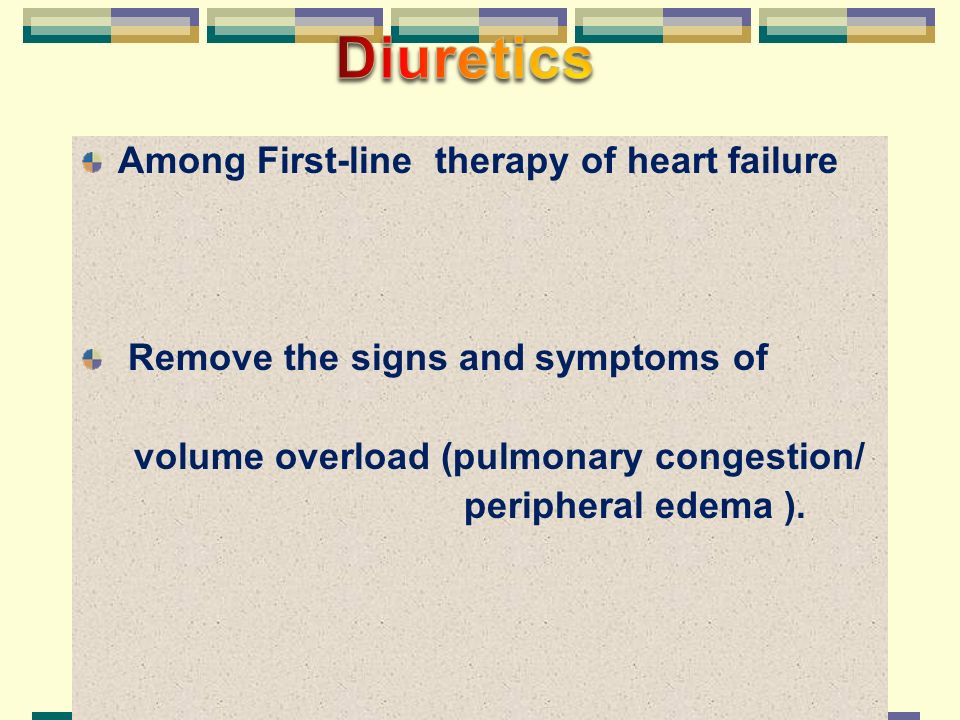 Diuretics

Among First-line therapy of heart failure

Remove the signs and symptoms of

volume overload (pulmonary congestion/ peripheral edema ).